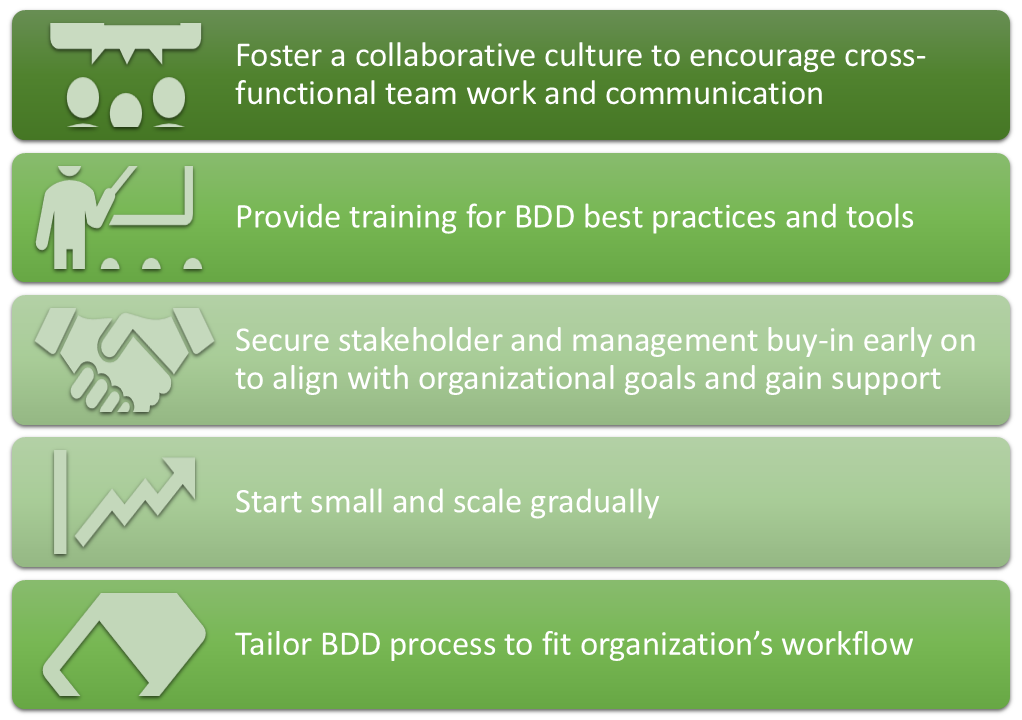 Foster a collaborative culture to encourage cross-functional team work and communication

Provide training for BDD best practices and tools

Secure stakeholder and management buy-in early on to align with organizational goals and gain support

Start small and scale gradually

Tailor BDD process to fit organization’s workflow